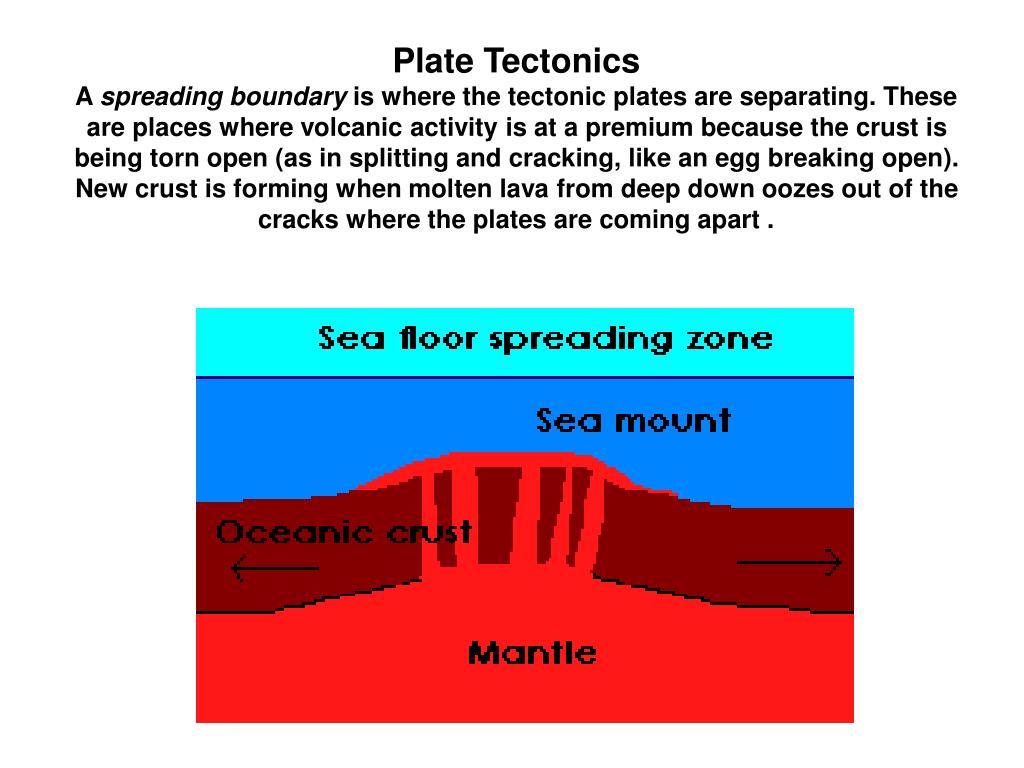 Plate Tectonics

A spreading boundary is where the tectonic plates are separating. These are places where volcanic activity is at a premium because the crust is being torn open (as in splitting and cracking, like an egg breaking open). New crust is forming when molten lava from deep down oozes out of the cracks where the plates are coming apart .

Sea floor spreading zone

Sea mount

Oceanic crust

Mantle